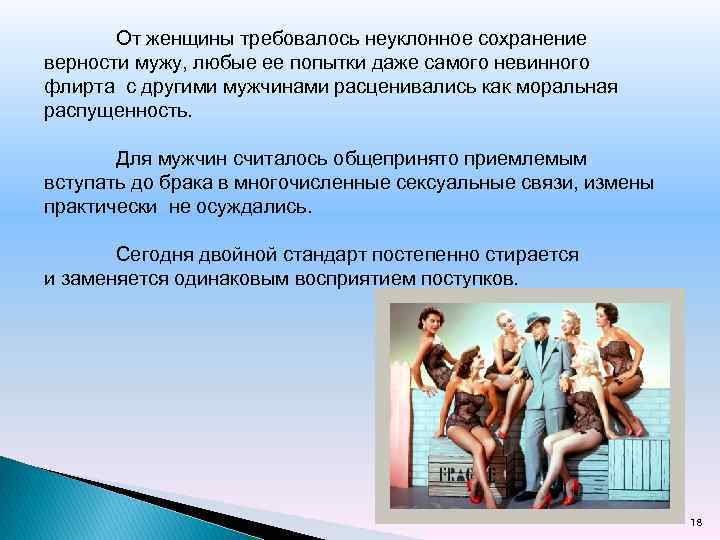 От женщины требовалось неуклонное сохранение верности мужу, любые ее попытки даже самого невинного флирта с другими мужчинами расценивались как моральная распущенность.

Для мужчин считалось общепринято приемлемым вступать до брака в многочисленные сексуальные связи, измены практически не осуждались.

Сегодня двойной стандарт постепенно стирается и заменяется одинаковым восприятием поступков.

FRAGILE

18